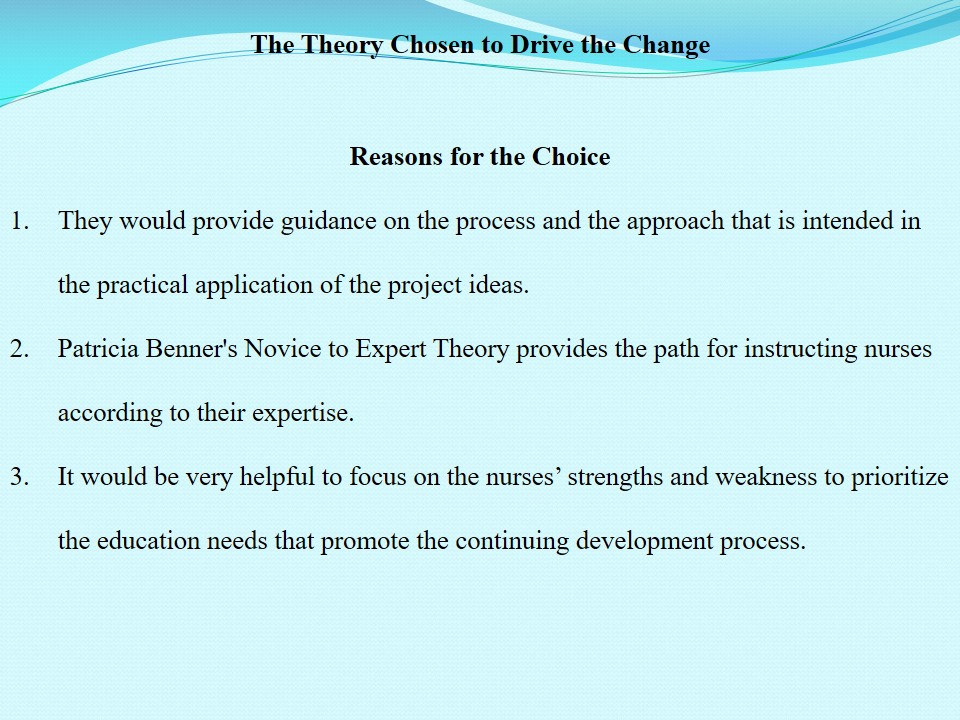 The Theory Chosen to Drive the Change

Reasons for the Choice

1. They would provide guidance on the process and the approach that is intended in the practical application of the project ideas.

2. Patricia Benner's Novice to Expert Theory provides the path for instructing nurses according to their expertise.

3. It would be very helpful to focus on the nurses’ strengths and weakness to prioritize the education needs that promote the continuing development process.